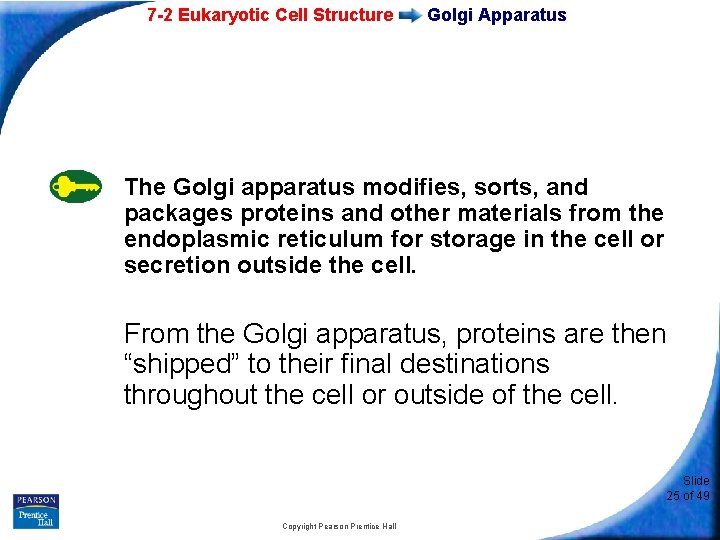 7-2 Eukaryotic Cell Structure Golgi Apparatus

The Golgi apparatus modifies, sorts, and packages proteins and other materials from the endoplasmic reticulum for storage in the cell or secretion outside the cell.

From the Golgi apparatus, proteins are then “shipped” to their final destinations throughout the cell or outside of the cell.

PEARSON
Prentice Hall

Copyright Pearson Prentice Hall

Slide 25 of 49